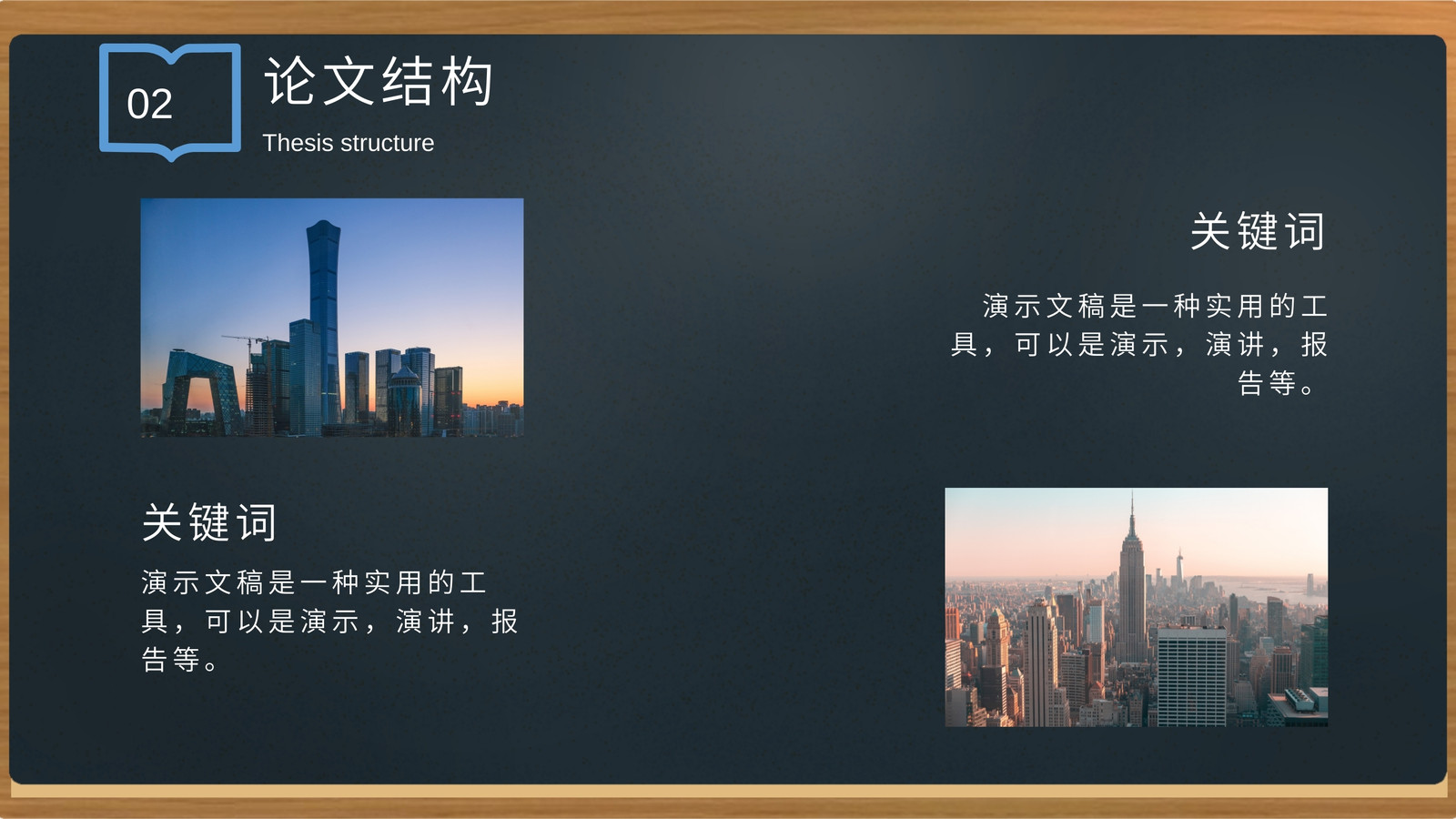 02

论文结构

Thesis structure

关键词

演示文稿是一种实用的工具，可以是演示，演讲，报告等。

关键词

演示文稿是一种实用的工具，可以是演示，演讲，报告等。